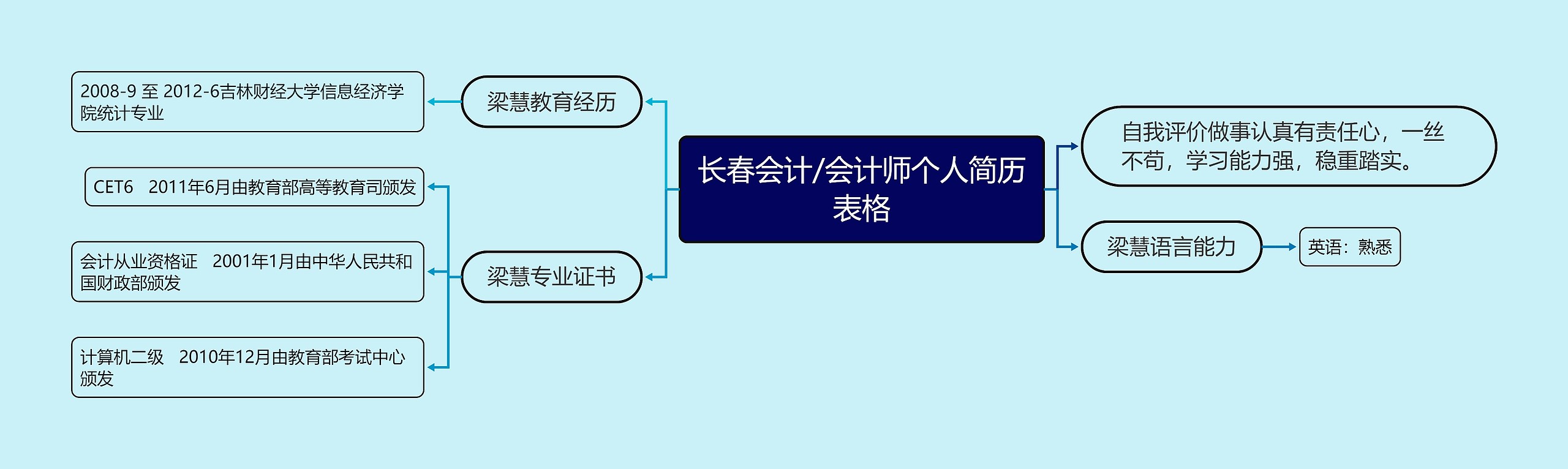 长春会计/会计师个人简历表格

梁慧教育经历

2008-9 至 2012-6吉林财经大学信息经济学院统计专业

梁慧专业证书

CET6　2011年6月由教育部高等教育司颁发

会计从业资格证　2001年1月由中华人民共和国财政部颁发

计算机二级　2010年12月由教育部考试中心颁发

自我评价做事认真有责任心，一丝不苟，学习能力强，稳重踏实。

梁慧语言能力

英语：熟悉